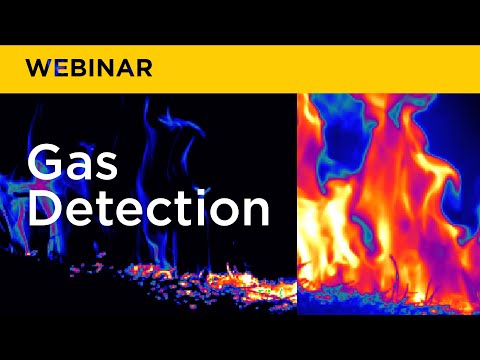 WEBINAR

Gas Detection